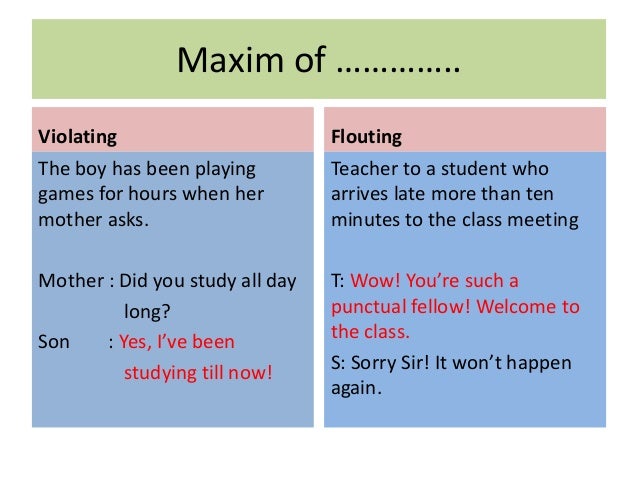 Maxim of …………..

Violating

The boy has been playing games for hours when her mother asks.

Mother : Did you study all day long?

Son : Yes, I've been studying till now!

Flouting

Teacher to a student who arrives late more than ten minutes to the class meeting

T: Wow! You're such a punctual fellow! Welcome to the class.

S: Sorry Sir! It won't happen again.